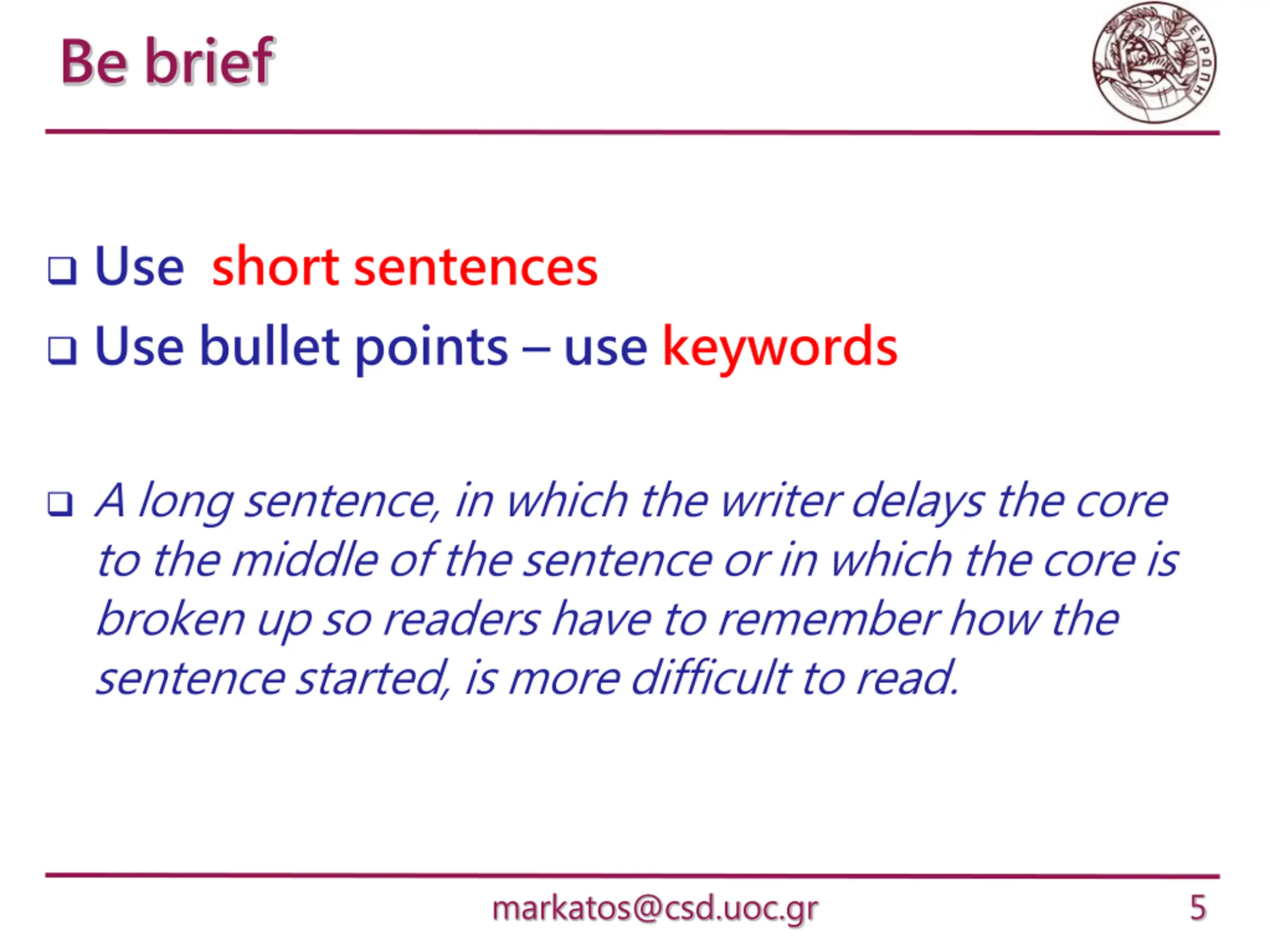 Be brief

ΕΥΡΩΠΗ

❑ Use short sentences

❑ Use bullet points – use keywords

❑ A long sentence, in which the writer delays the core to the middle of the sentence or in which the core is broken up so readers have to remember how the sentence started, is more difficult to read.

markatos@csd.uoc.gr

5